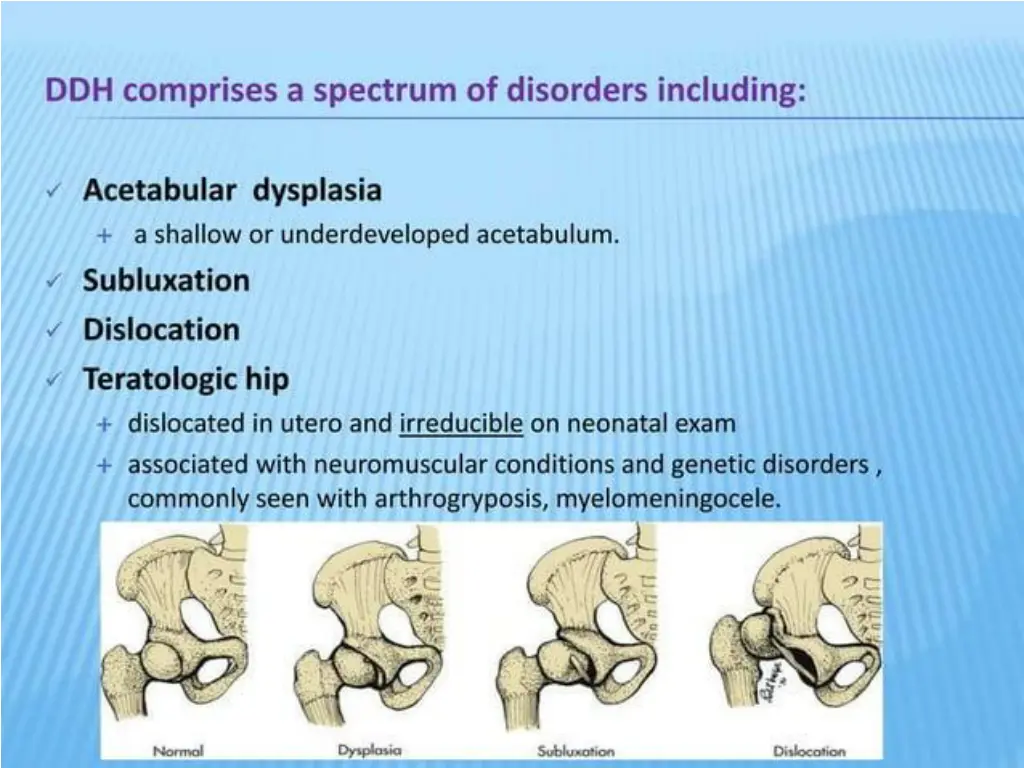 DDH comprises a spectrum of disorders including:

✓ Acetabular dysplasia
+ a shallow or underdeveloped acetabulum.
✓ Subluxation
✓ Dislocation
✓ Teratologic hip
+ dislocated in utero and irreducible on neonatal exam
+ associated with neuromuscular conditions and genetic disorders , commonly seen with arthrogryposis, myelomeningocele.

Normal
Dysplasia
Subluxation
Dislocation